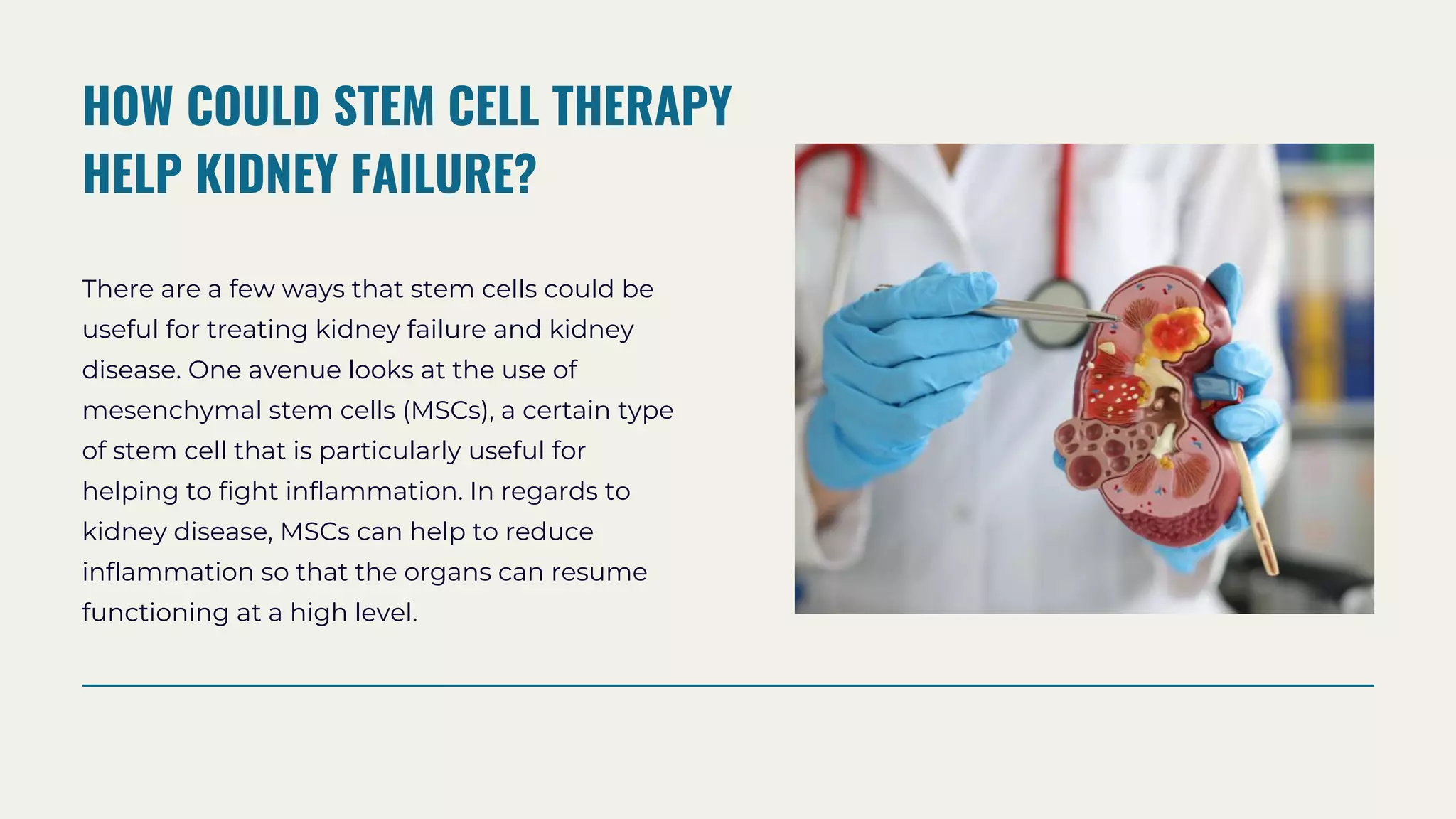 HOW COULD STEM CELL THERAPY HELP KIDNEY FAILURE?

There are a few ways that stem cells could be useful for treating kidney failure and kidney disease. One avenue looks at the use of mesenchymal stem cells (MSCs), a certain type of stem cell that is particularly useful for helping to fight inflammation. In regards to kidney disease, MSCs can help to reduce inflammation so that the organs can resume functioning at a high level.